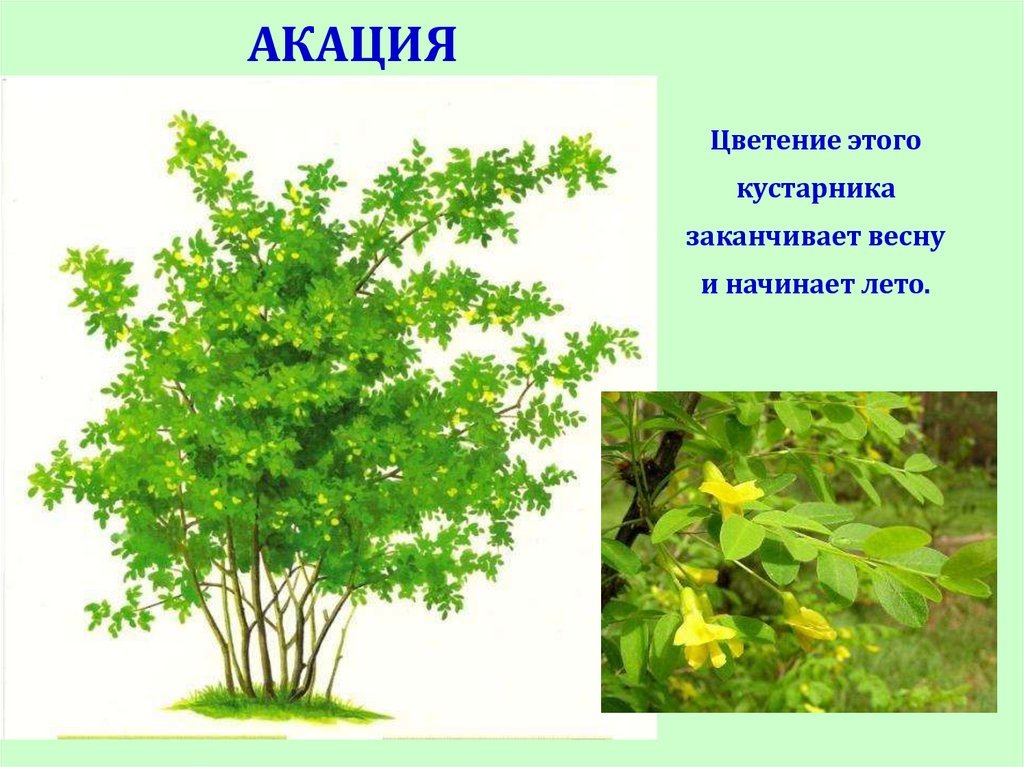 АКАЦИЯ

Цветение этого кустарника заканчивает весну и начинает лето.